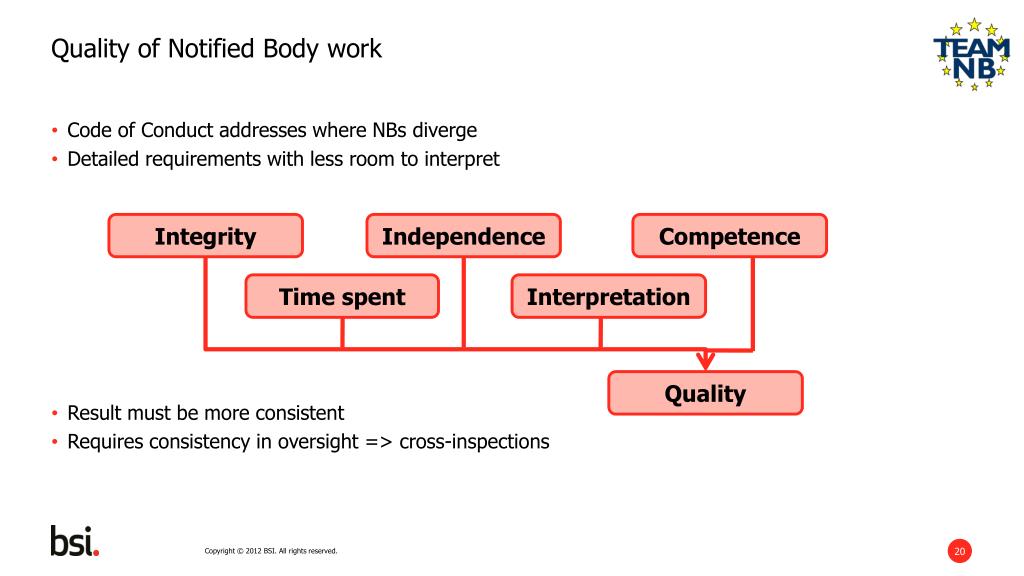 Quality of Notified Body work

TEAM NB

• Code of Conduct addresses where NBs diverge
• Detailed requirements with less room to interpret

Integrity
Independence
Competence
Time spent
Interpretation
Quality

• Result must be more consistent
• Requires consistency in oversight => cross-inspections

bsi.

Copyright © 2012 BSI. All rights reserved.

20